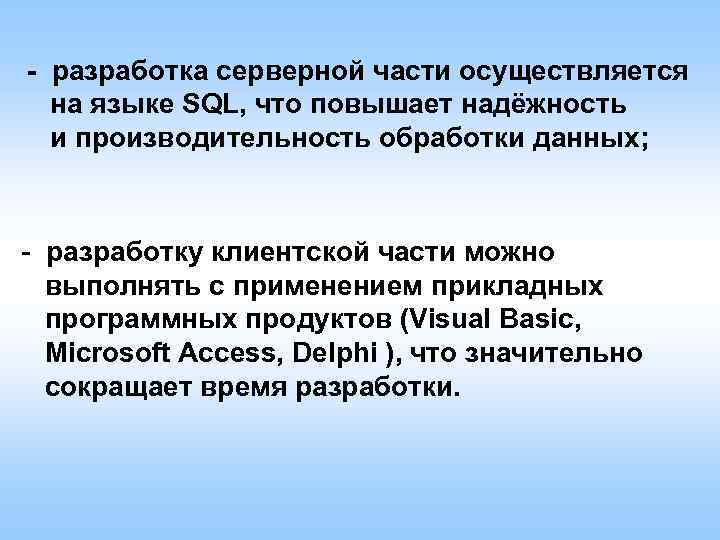 - разработка серверной части осуществляется на языке SQL, что повышает надёжность и производительность обработки данных;

- разработку клиентской части можно выполнять с применением прикладных программных продуктов (Visual Basic, Microsoft Access, Delphi ), что значительно сокращает время разработки.